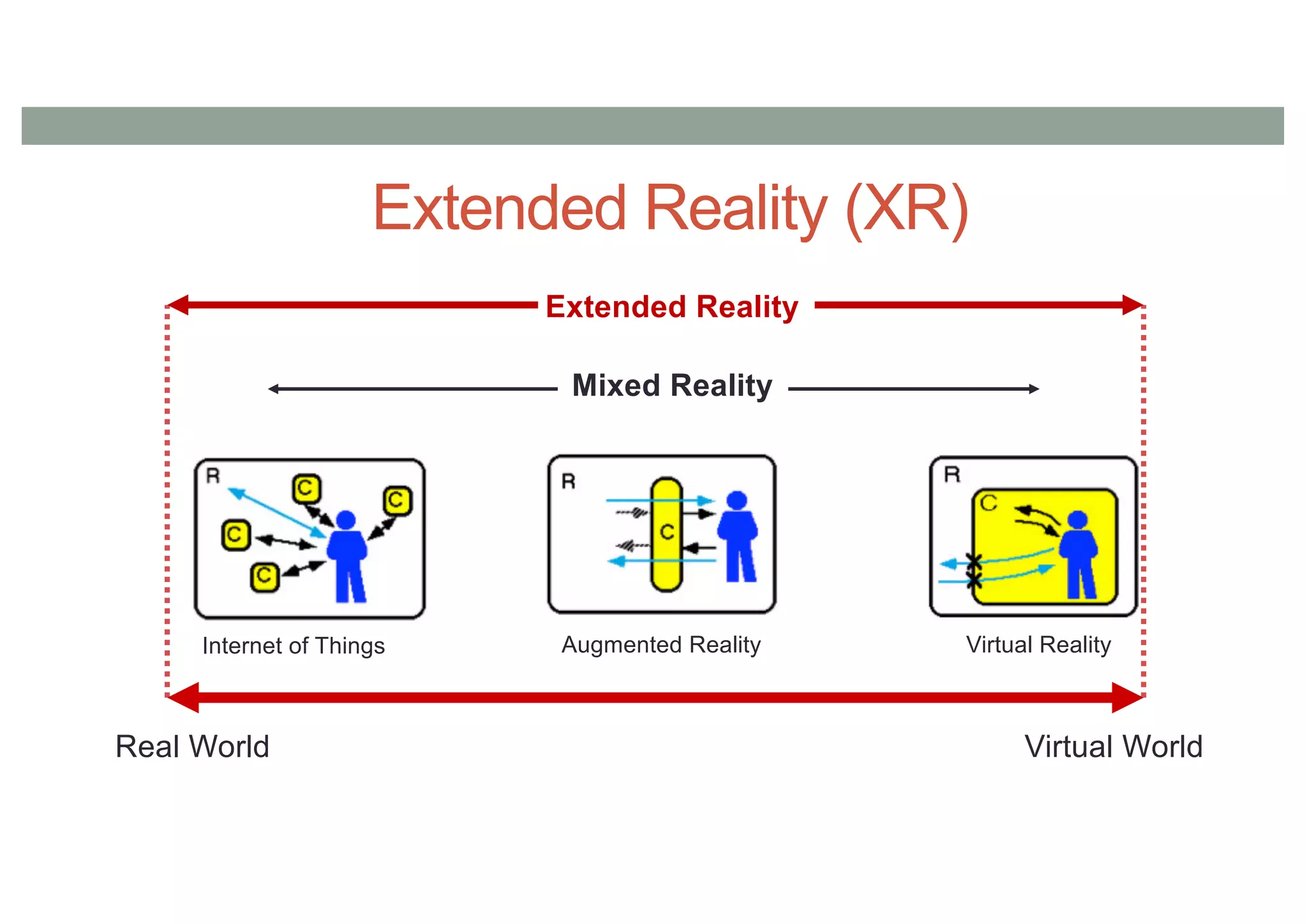 Extended Reality (XR)

Extended Reality

Mixed Reality

R C C C C

R C

R C

Internet of Things

Augmented Reality

Virtual Reality

Real World

Virtual World